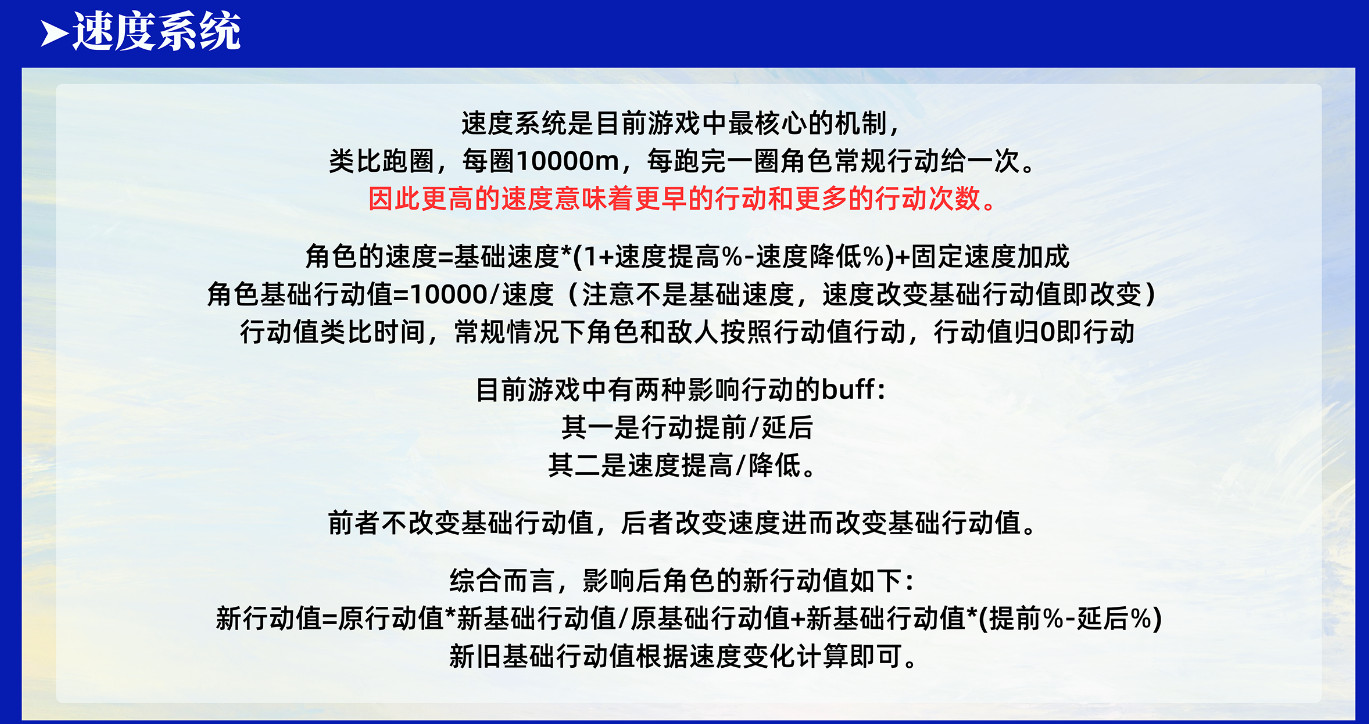 ➤速度系统

速度系统是目前游戏中最核心的机制，
类比跑圈，每圈10000m，每跑完一圈角色常规行动给一次。
因此更高的速度意味着更早的行动和更多的行动次数。

角色的速度=基础速度*(1+速度提高%-速度降低%)+固定速度加成
角色基础行动值=10000/速度（注意不是基础速度，速度改变基础行动值即改变）
行动值类比时间，常规情况下角色和敌人按照行动值行动，行动值归0即行动

目前游戏中有两种影响行动的buff：
其一是行动提前/延后
其二是速度提高/降低。

前者不改变基础行动值，后者改变速度进而改变基础行动值。

综合而言，影响后角色的新行动值如下：
新行动值=原行动值*新基础行动值/原基础行动值+新基础行动值*(提前%-延后%)
新旧基础行动值根据速度变化计算即可。